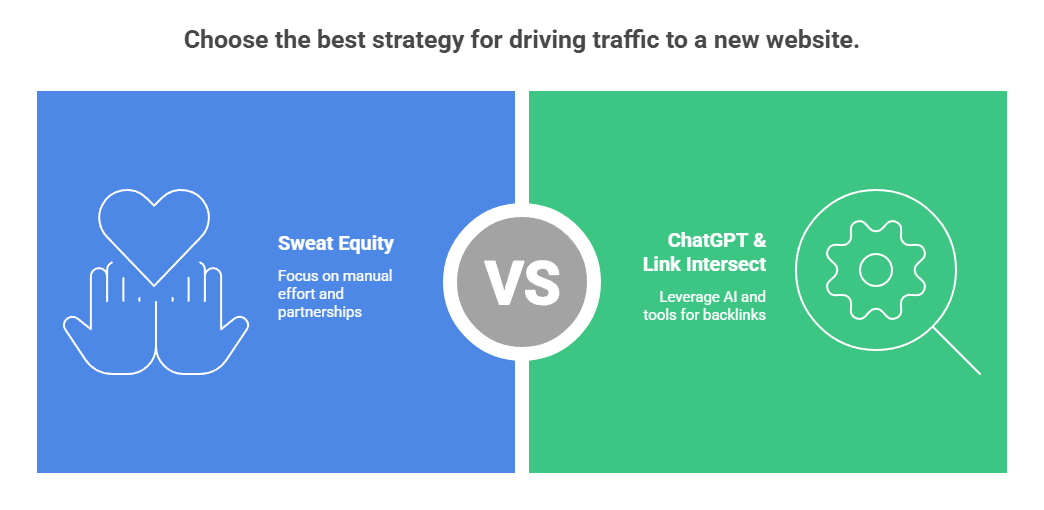 Choose the best strategy for driving traffic to a new website.

Sweat Equity

Focus on manual effort and partnerships

VS

ChatGPT & Link Intersect

Leverage AI and tools for backlinks